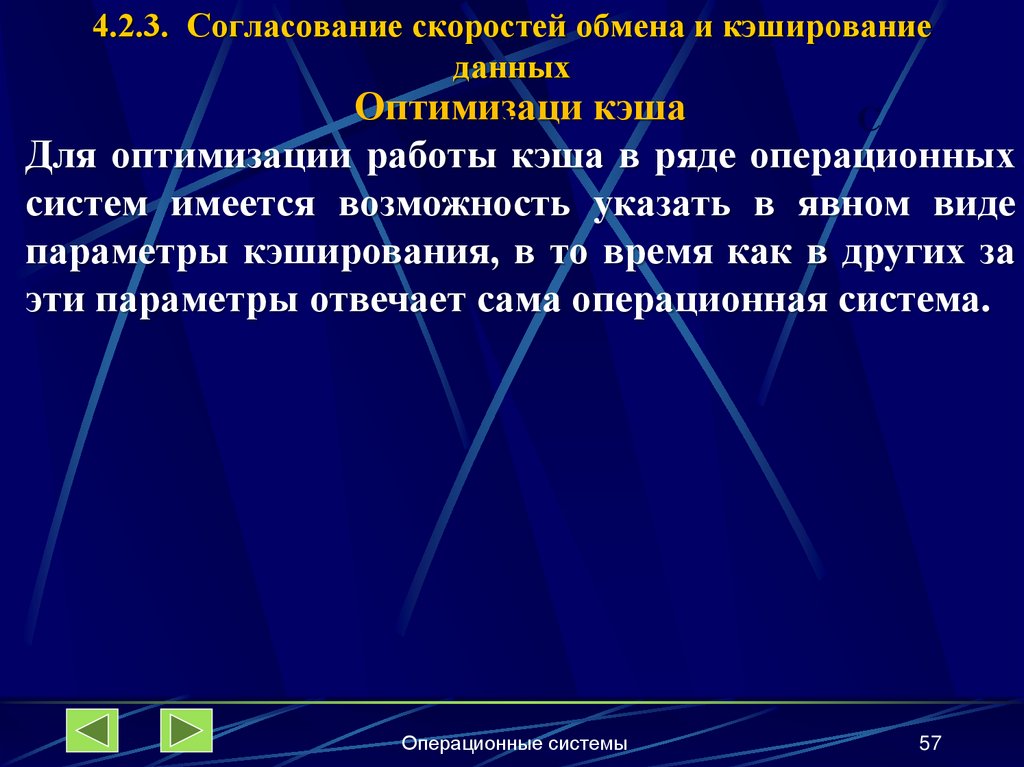 4.2.3. Согласование скоростей обмена и кэширование данных

Оптимизаци кэша

Для оптимизации работы кэша в ряде операционных систем имеется возможность указать в явном виде параметры кэширования, в то время как в других за эти параметры отвечает сама операционная система.

Операционные системы

57